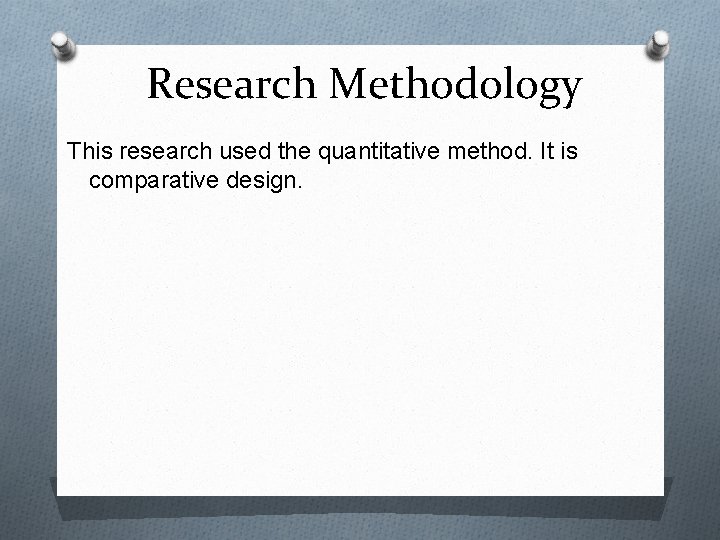 Research Methodology

This research used the quantitative method. It is comparative design.